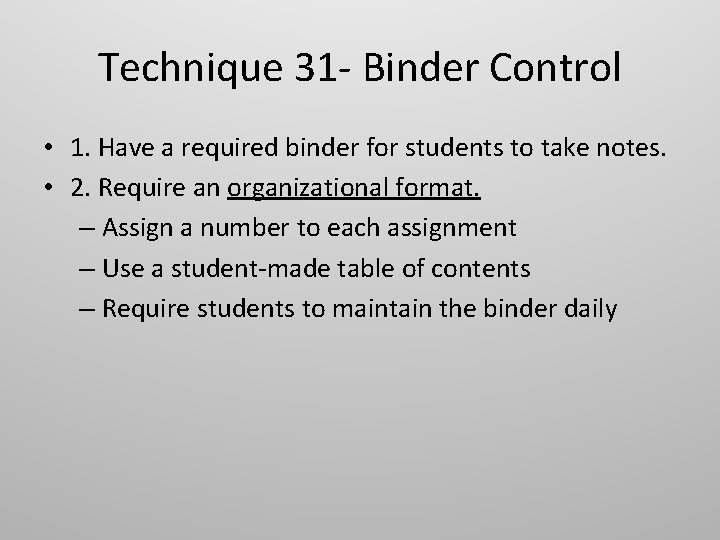 Technique 31- Binder Control

• 1. Have a required binder for students to take notes.
• 2. Require an organizational format.
– Assign a number to each assignment
– Use a student-made table of contents
– Require students to maintain the binder daily